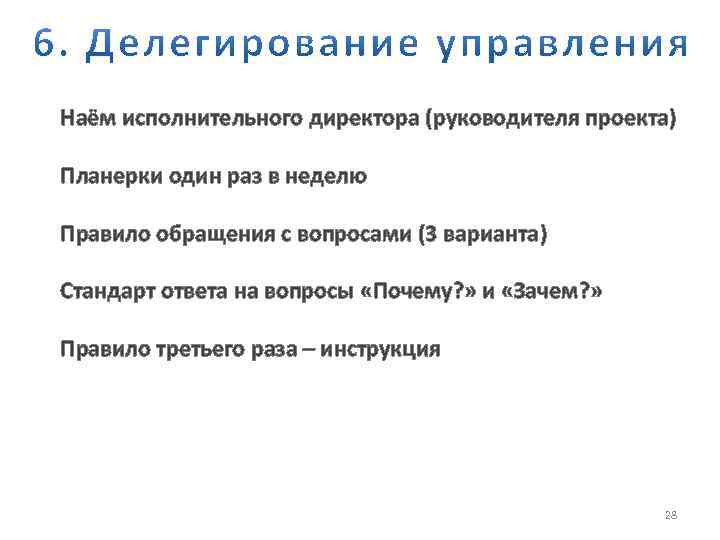 6. Делегирование управления

Наём исполнительного директора (руководителя проекта)

Планерки один раз в неделю

Правило обращения с вопросами (3 варианта)

Стандарт ответа на вопросы «Почему?» и «Зачем?»

Правило третьего раза – инструкция

28